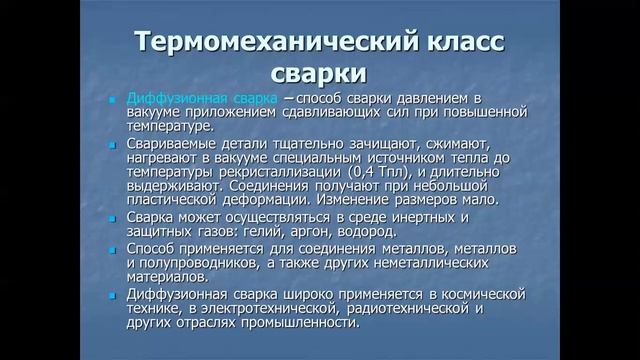 Термомеханический класс сварки

Диффузионная сварка – способ сварки давлением в вакууме приложением сдавливающих сил при повышенной температуре.

Свариваемые детали тщательно зачищают, сжимают, нагревают в вакууме специальным источником тепла до температуры рекристаллизации (0,4 Тпл), и длительно выдерживают. Соединения получают при небольшой пластической деформации. Изменение размеров мало.

Сварка может осуществляться в среде инертных и защитных газов: гелий, аргон, водород.

Способ применяется для соединения металлов, металлов и полупроводников, а также других неметаллических материалов.

Диффузионная сварка широко применяется в космической технике, в электротехнической, радиотехнической и других отраслях промышленности.